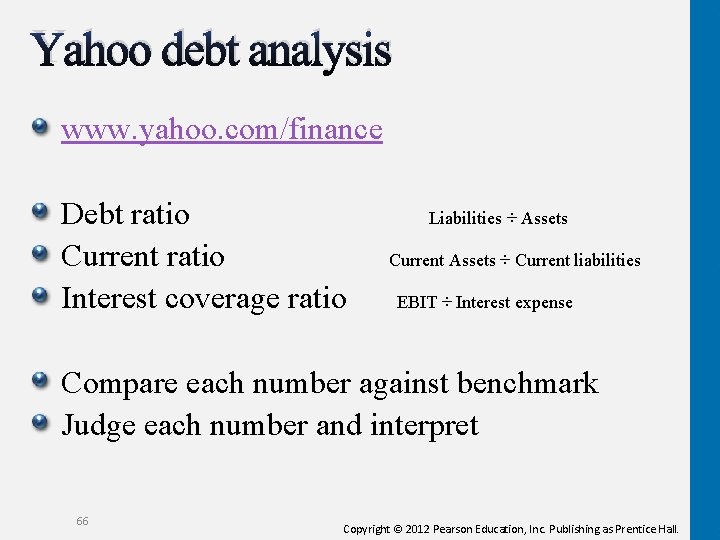 Yahoo debt analysis

www.yahoo.com/finance

Debt ratio Liabilities ÷ Assets
Current ratio Current Assets ÷ Current liabilities
Interest coverage ratio EBIT ÷ Interest expense

Compare each number against benchmark
Judge each number and interpret

66

Copyright © 2012 Pearson Education, Inc. Publishing as Prentice Hall.